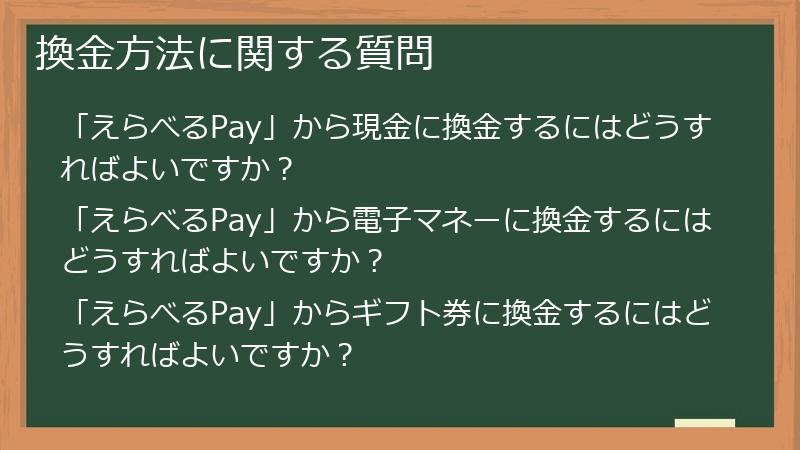 換金方法に関する質問

「えらべるPay」から現金に換金するにはどうすればよいですか？

「えらべるPay」から電子マネーに換金するにはどうすればよいですか？

「えらべるPay」からギフト券に換金するにはどうすればよいですか？